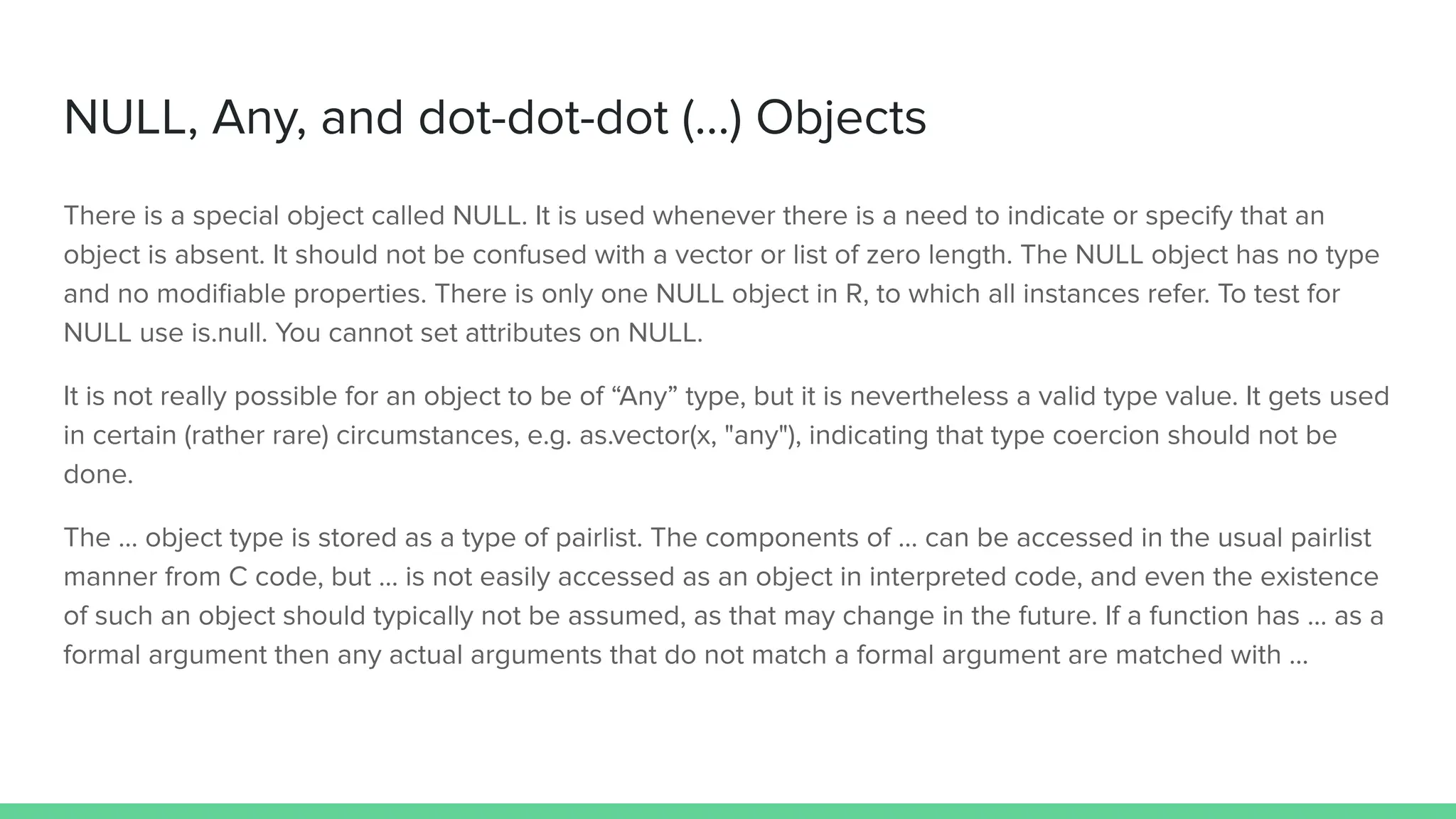 NULL, Any, and dot-dot-dot (…) Objects

There is a special object called NULL. It is used whenever there is a need to indicate or specify that an object is absent. It should not be confused with a vector or list of zero length. The NULL object has no type and no modifiable properties. There is only one NULL object in R, to which all instances refer. To test for NULL use is.null. You cannot set attributes on NULL.

It is not really possible for an object to be of “Any” type, but it is nevertheless a valid type value. It gets used in certain (rather rare) circumstances, e.g. as.vector(x, "any"), indicating that type coercion should not be done.

The … object type is stored as a type of pairlist. The components of … can be accessed in the usual pairlist manner from C code, but … is not easily accessed as an object in interpreted code, and even the existence of such an object should typically not be assumed, as that may change in the future. If a function has … as a formal argument then any actual arguments that do not match a formal argument are matched with …